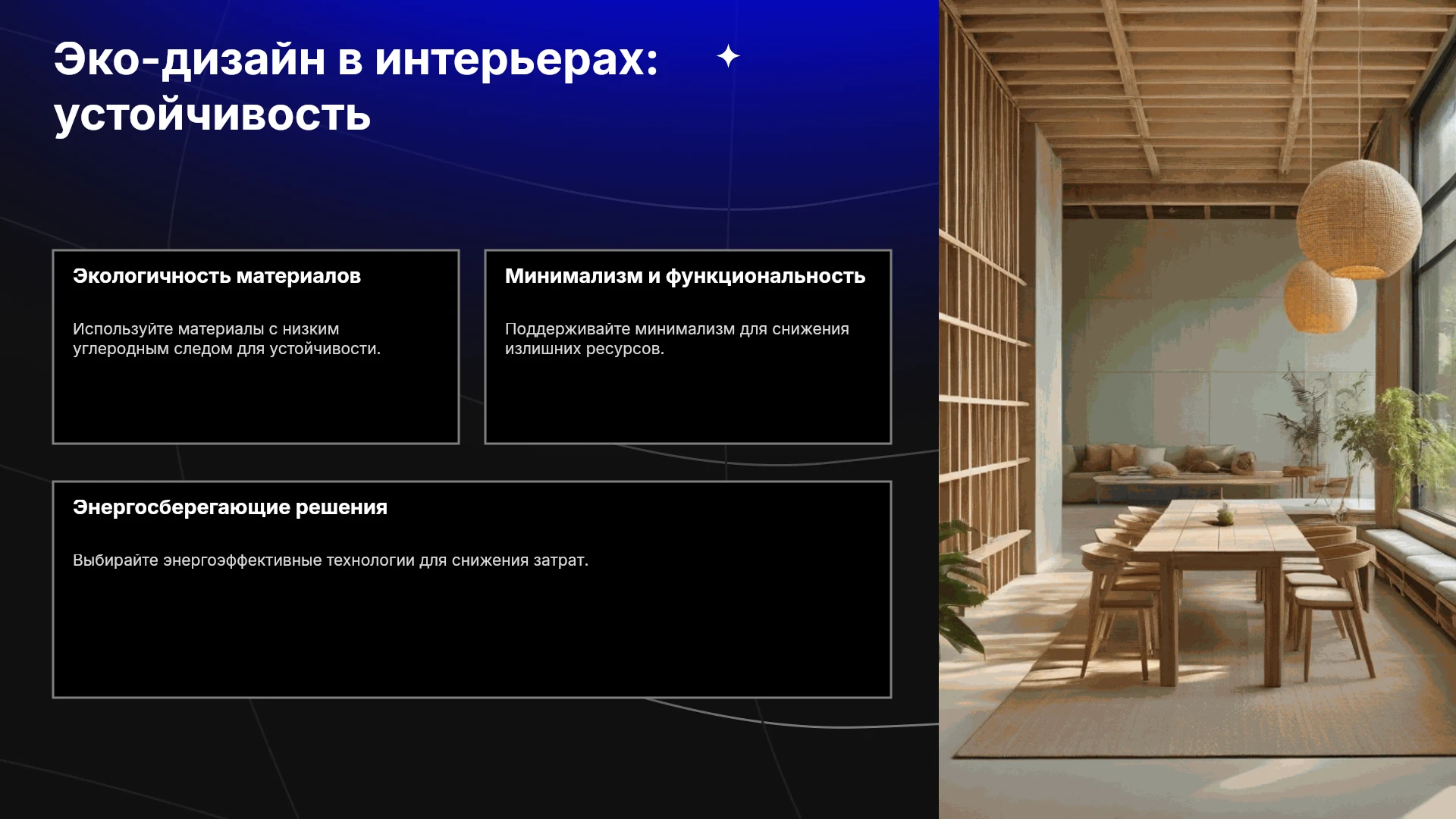 Эко-дизайн в интерьерах: устойчивость

Экологичность материалов

Используйте материалы с низким углеродным следом для устойчивости.

Минимализм и функциональность

Поддерживайте минимализм для снижения излишних ресурсов.

Энергосберегающие решения

Выбирайте энергоэффективные технологии для снижения затрат.